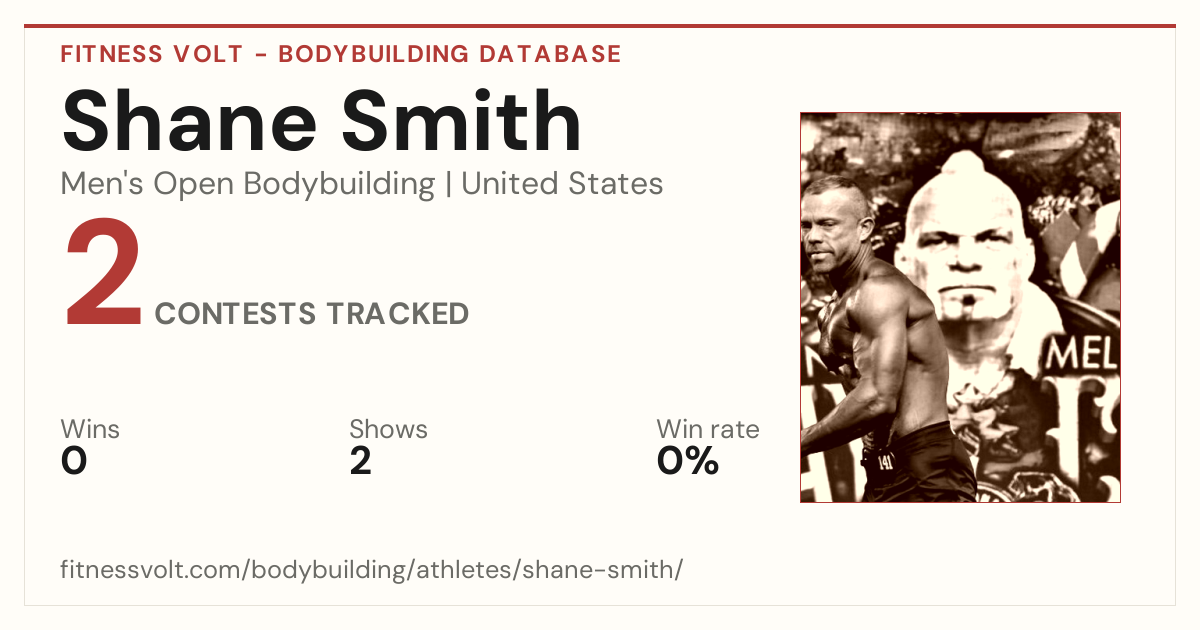 FITNESS VOLT - BODYBUILDING DATABASE

Shane Smith

Men's Open Bodybuilding | United States

2 CONTESTS TRACKED

Wins
0

Shows
2

Win rate
0%

MEL

141

fitnessvolt.com/bodybuilding/athletes/shane-smith/